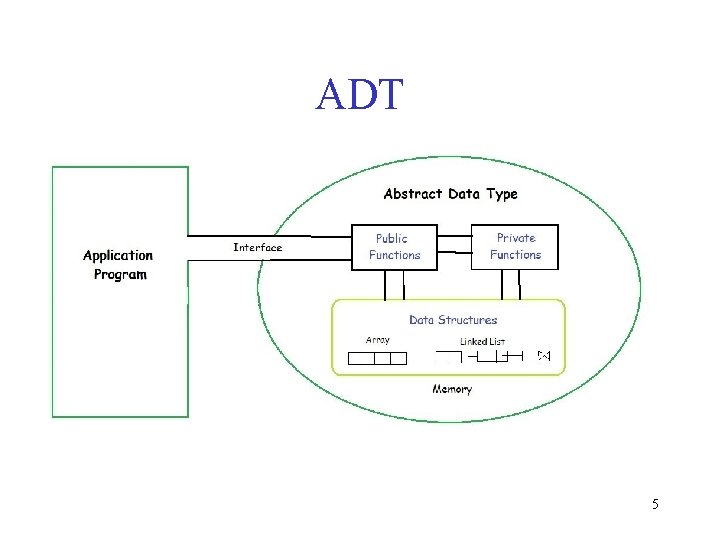 ADT

Application Program

Interface

Abstract Data Type

Public Functions

Private Functions

Data Structures

Array

Linked List

Memory

5